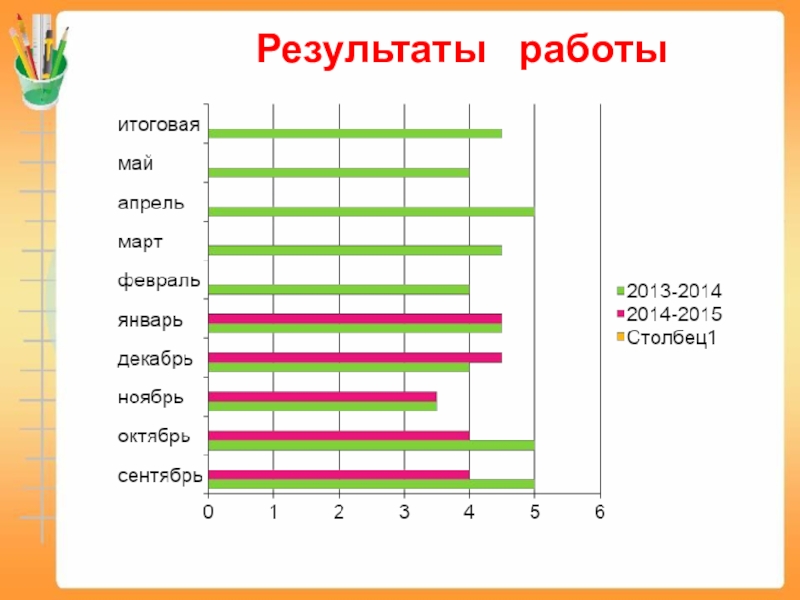 Результаты работы

итоговая
май
апрель
март
февраль
январь
декабрь
ноябрь
октябрь
сентябрь

0 1 2 3 4 5 6

2013-2014
2014-2015
Столбец1